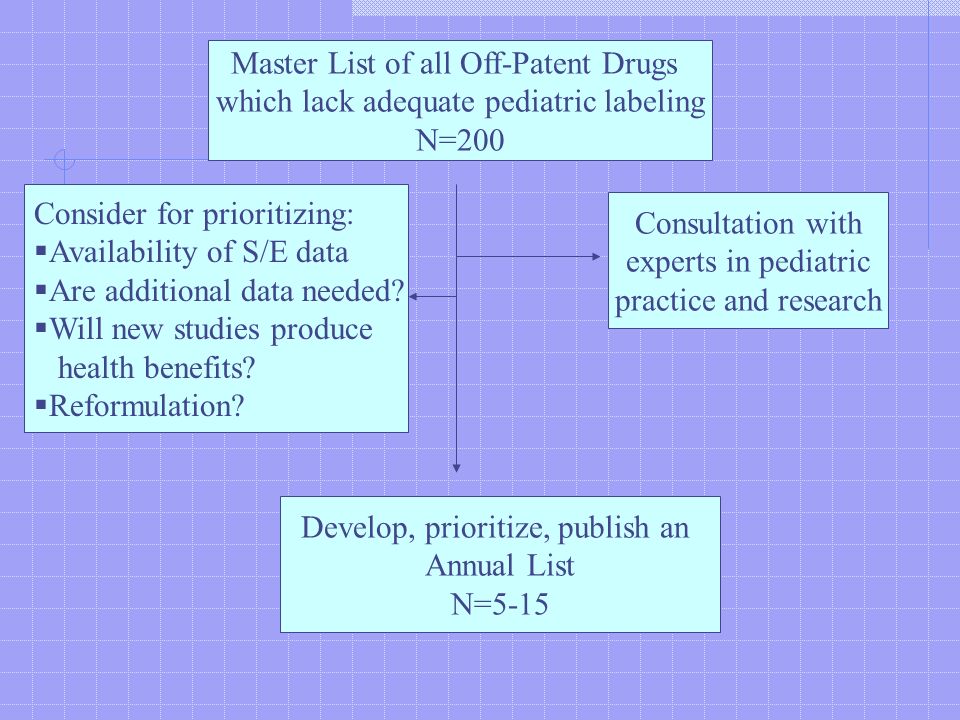 Master List of all Off-Patent Drugs which lack adequate pediatric labeling
N=200

Consider for prioritizing:
▪Availability of S/E data
▪Are additional data needed?
▪Will new studies produce health benefits?
▪Reformulation?

Consultation with experts in pediatric practice and research

Develop, prioritize, publish an Annual List
N=5-15